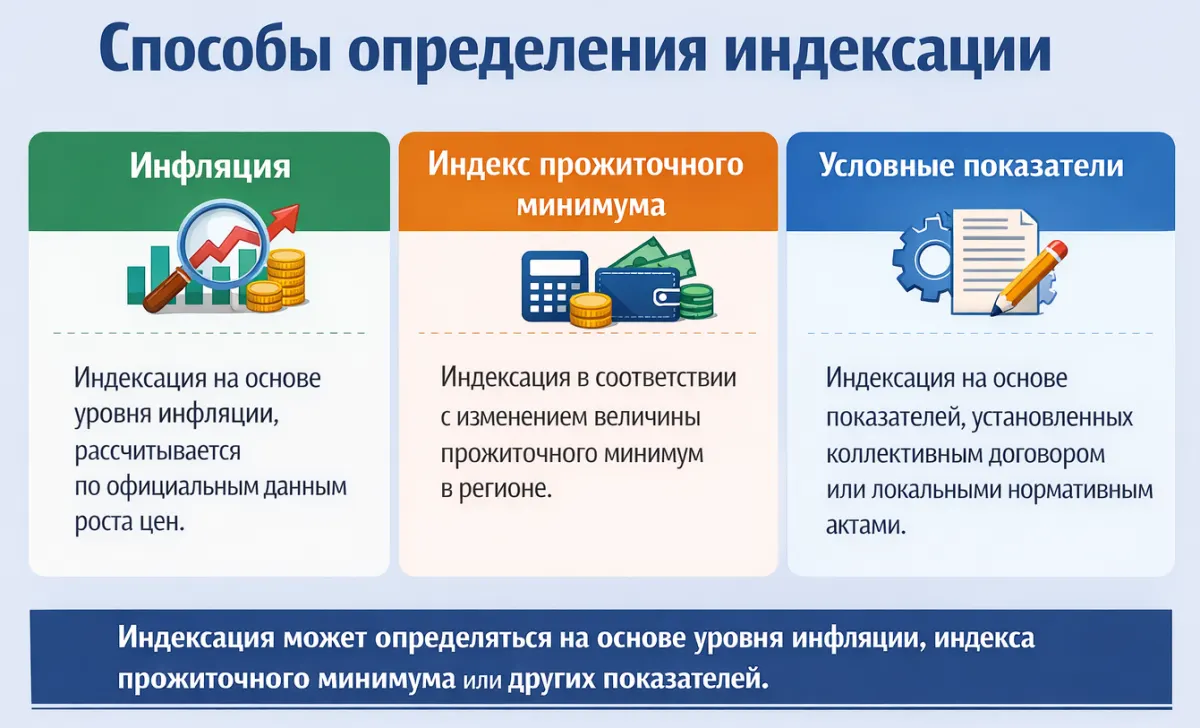 Способы определения индексации

Инфляция

Индексация на основе уровня инфляции, рассчитывается по официальным данным роста цен.

Индекс прожиточного минимума

Индексация в соответствии с изменением величины прожиточного минимум в регионе.

Условные показатели

Индексация на основе показателей, установленных коллективным договором или локальными нормативным актами.

Индексация может определяться на основе уровня инфляции, индекса прожиточного минимума или других показателей.